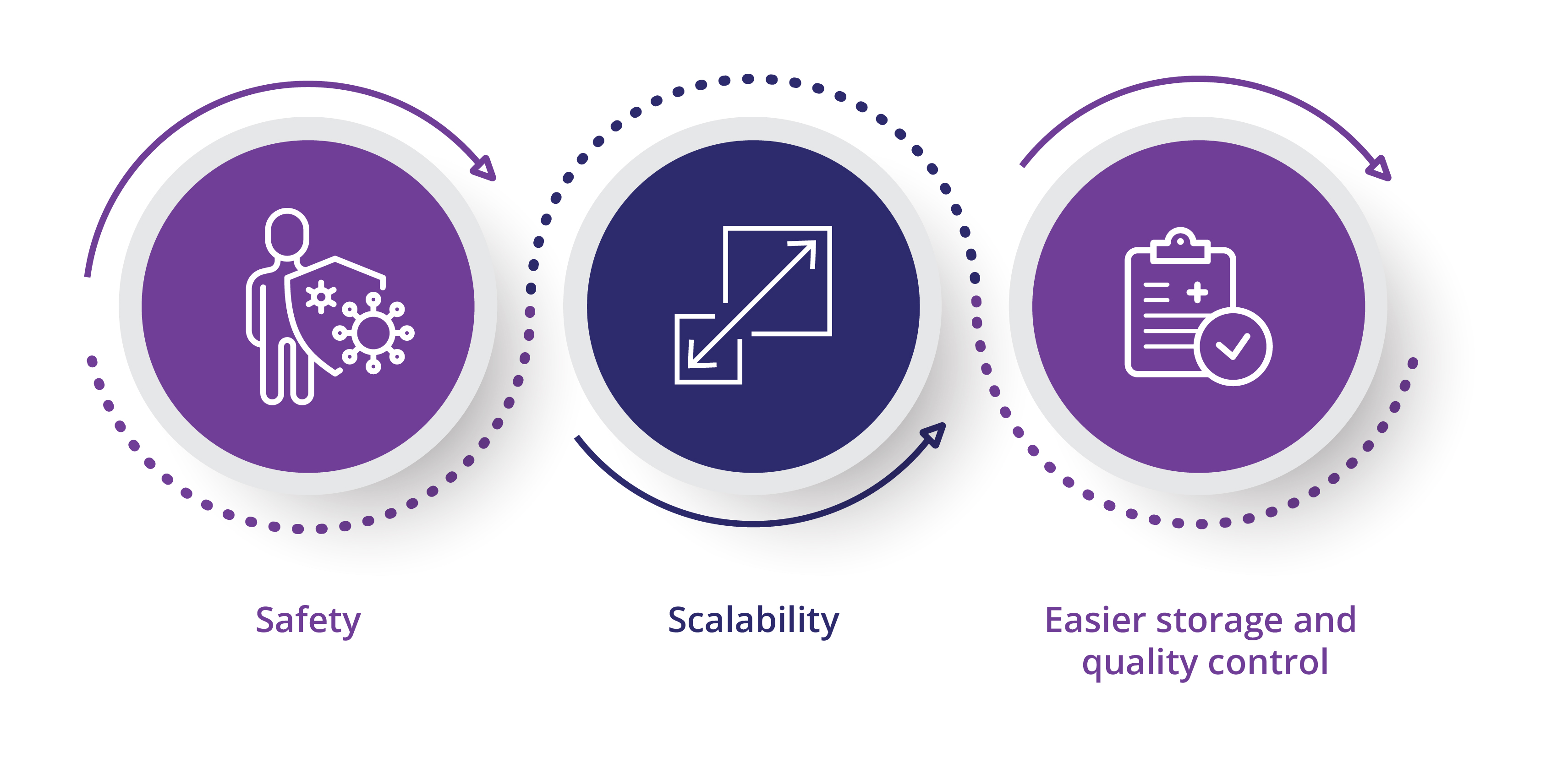 Safety

Scalability

Easier storage and quality control